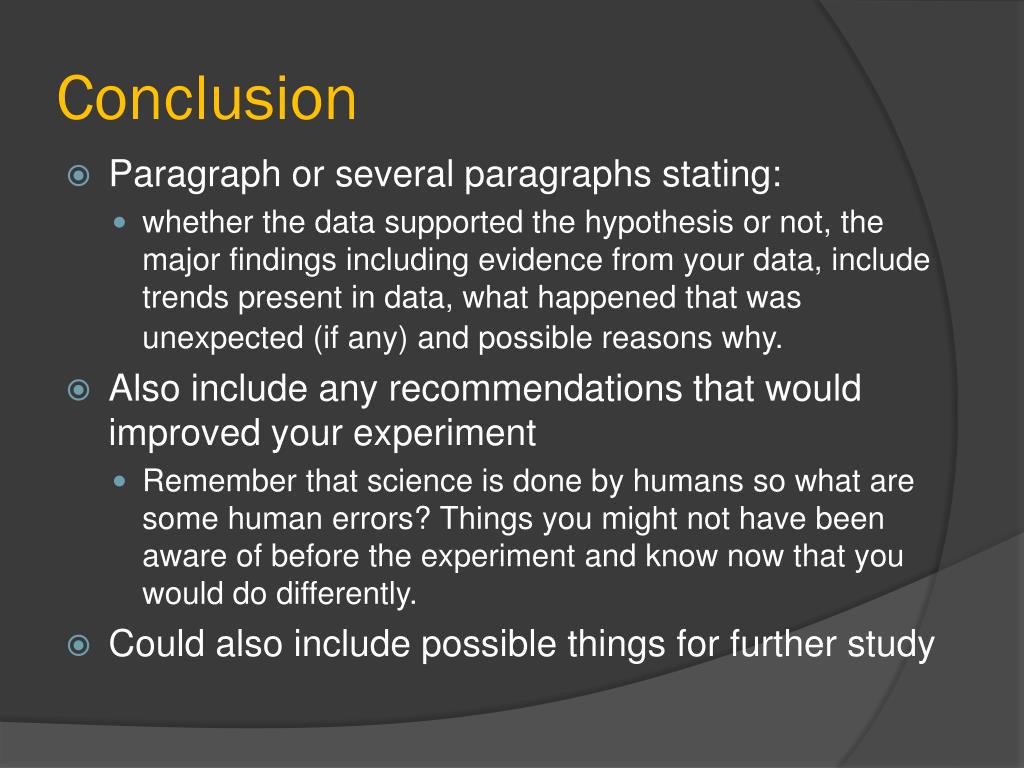 Conclusion

Paragraph or several paragraphs stating:

whether the data supported the hypothesis or not, the major findings including evidence from your data, include trends present in data, what happened that was unexpected (if any) and possible reasons why.

Also include any recommendations that would improved your experiment

Remember that science is done by humans so what are some human errors? Things you might not have been aware of before the experiment and know now that you would do differently.

Could also include possible things for further study